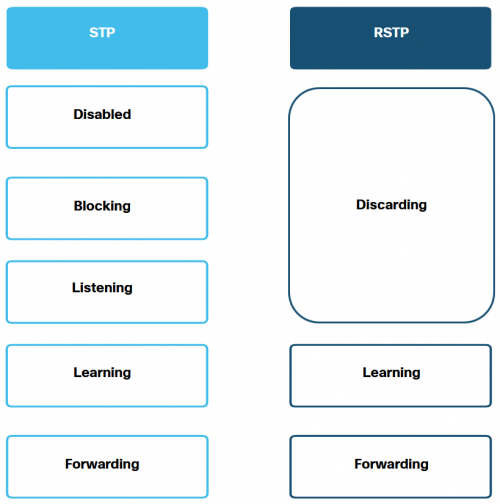 STP

Disabled

Blocking

Listening

Learning

Forwarding

RSTP

Discarding

Learning

Forwarding